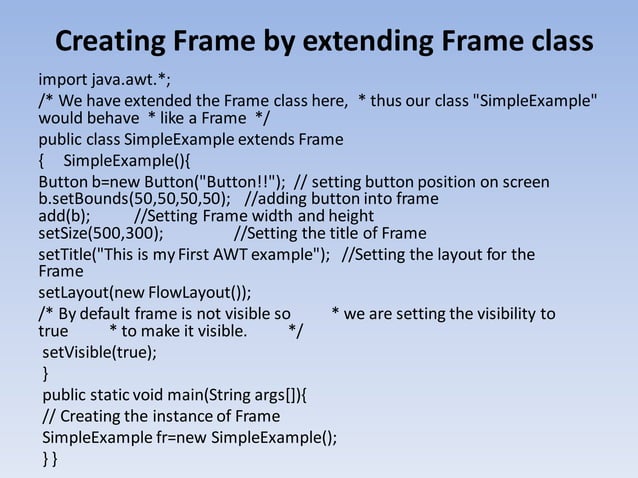 Creating Frame by extending Frame class

import java.awt.*;

/* We have extended the Frame class here, * thus our class "SimpleExample" would behave * like a Frame */

public class SimpleExample extends Frame

{ SimpleExample(){

Button b=new Button("Button!!"); // setting button position on screen
b.setBounds(50,50,50,50); //adding button into frame
add(b); //Setting Frame width and height
setSize(500,300); //Setting the title of Frame

setTitle("This is my First AWT example"); //Setting the layout for the Frame

setLayout(new FlowLayout());

/* By default frame is not visible so * we are setting the visibility to true * to make it visible. */

setVisible(true);

}

public static void main(String args[]){

// Creating the instance of Frame

SimpleExample fr=new SimpleExample();

} }